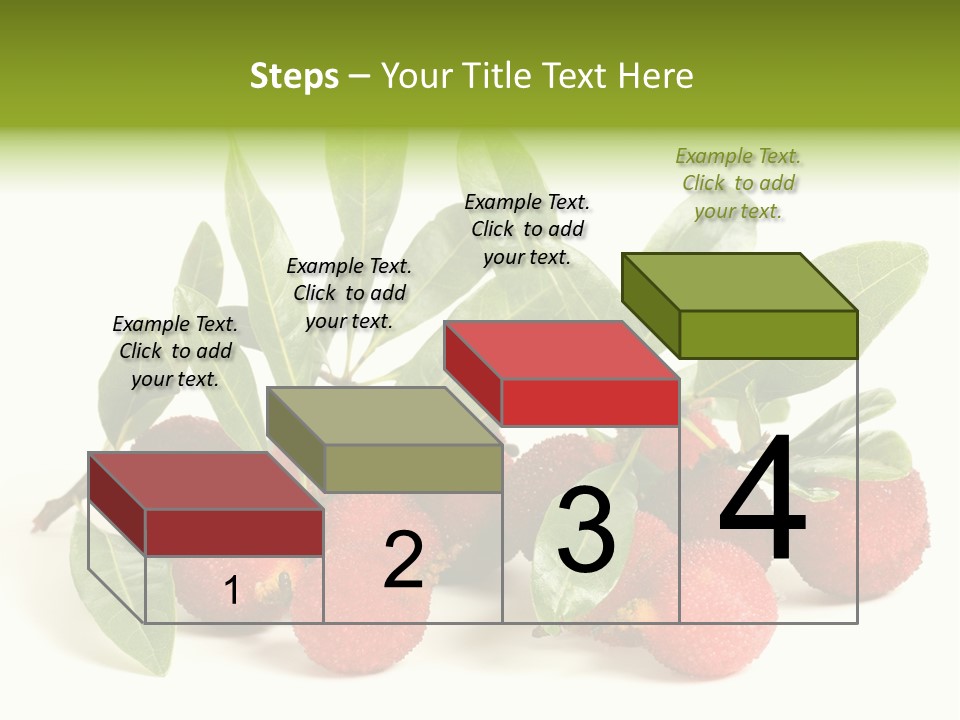 Steps – Your Title Text Here

Example Text. Click to add your text.

Example Text. Click to add your text.

Example Text. Click to add your text.

Example Text. Click to add your text.

1

2

3

4